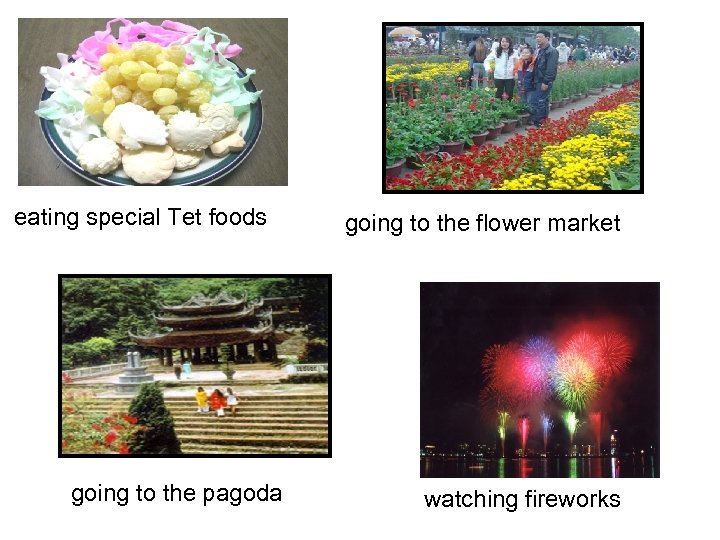 eating special Tet foods

going to the flower market

going to the pagoda

watching fireworks